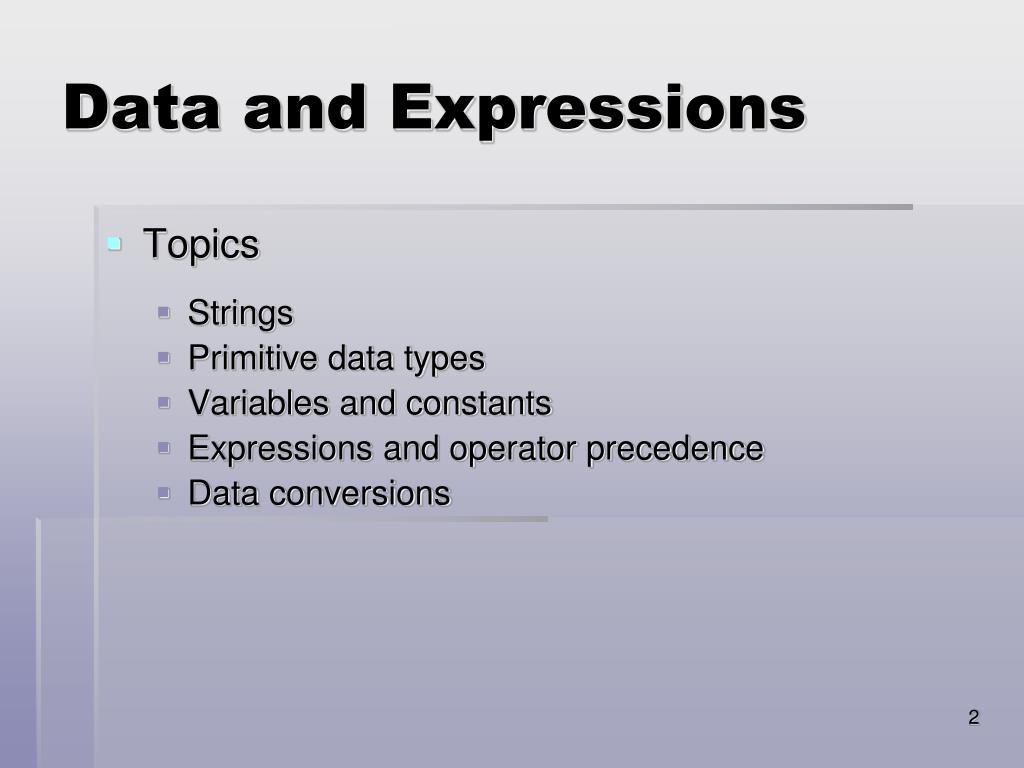 Data and Expressions

Topics

Strings
Primitive data types
Variables and constants
Expressions and operator precedence
Data conversions

2